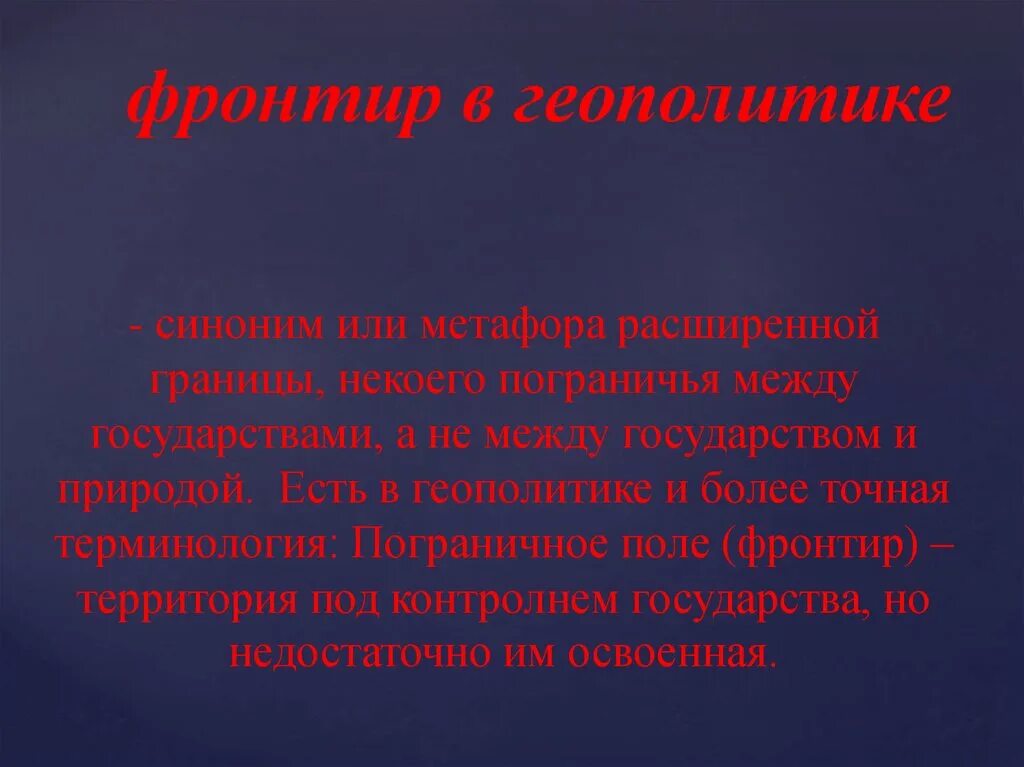 фронтир в геополитике

- синоним или метафора расширенной границы, некоего пограничья между государствами, а не между государством и природой.  Есть в геополитике и более точная терминология: Пограничное поле (фронтир) – территория под контролнем государства, но недостаточно им освоенная.